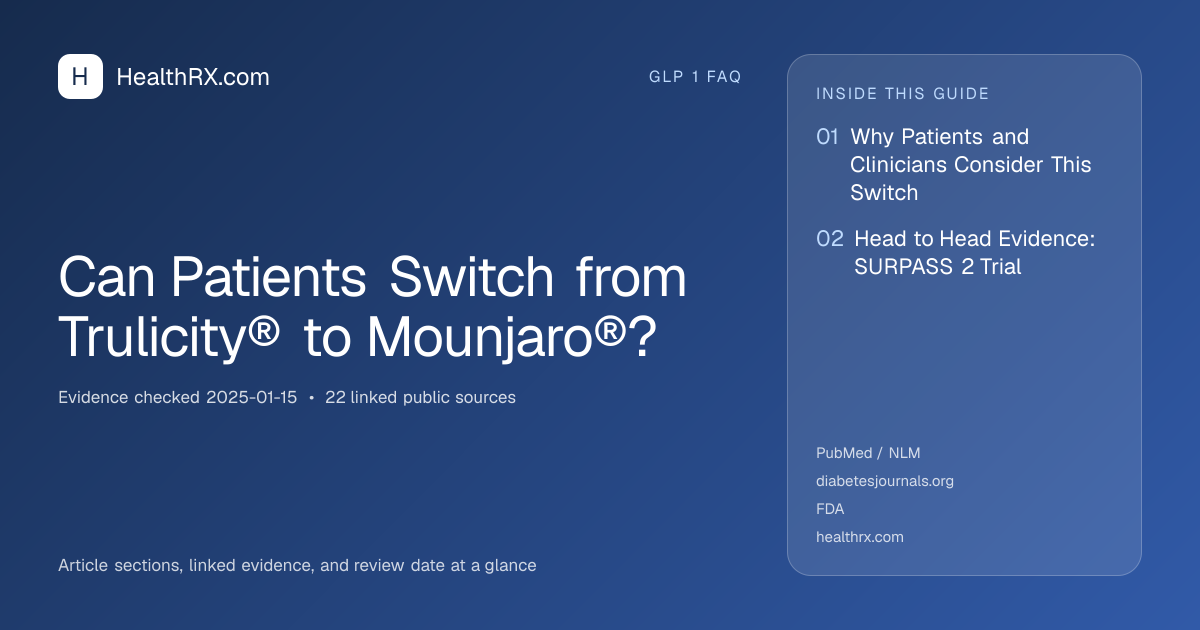 H HealthRX.com

GLP 1 FAQ

Can Patients Switch from Trulicity® to Mounjaro®?

Evidence checked 2025-01-15 • 22 linked public sources

Article sections, linked evidence, and review date at a glance

INSIDE THIS GUIDE

01 Why Patients and Clinicians Consider This Switch

02 Head to Head Evidence: SURPASS 2 Trial

PubMed / NLM
diabetesjournals.org
FDA
healthrx.com